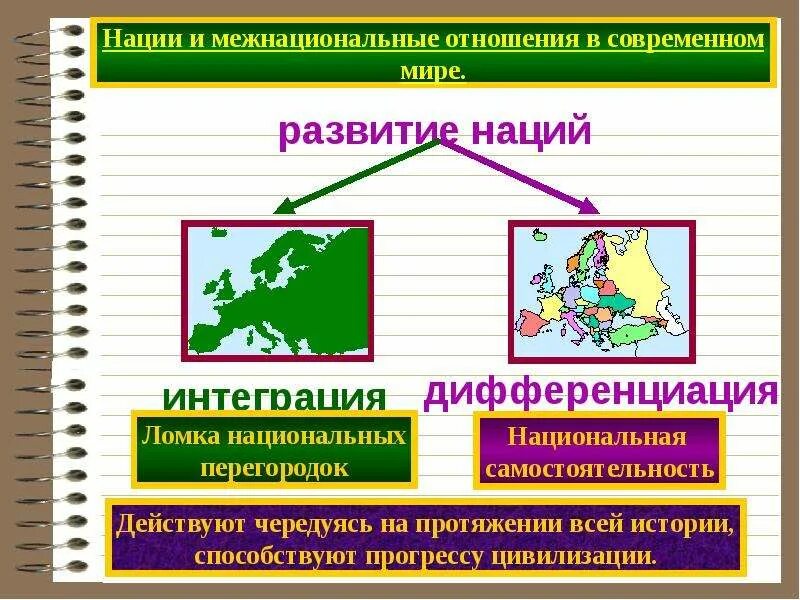 Нации и межнациональные отношения в современном мире.

развитие наций

интеграция

дифференциация

Ломка национальных перегородок

Национальная самостоятельность

Действуют чередуясь на протяжении всей истории, способствуют прогрессу цивилизации.